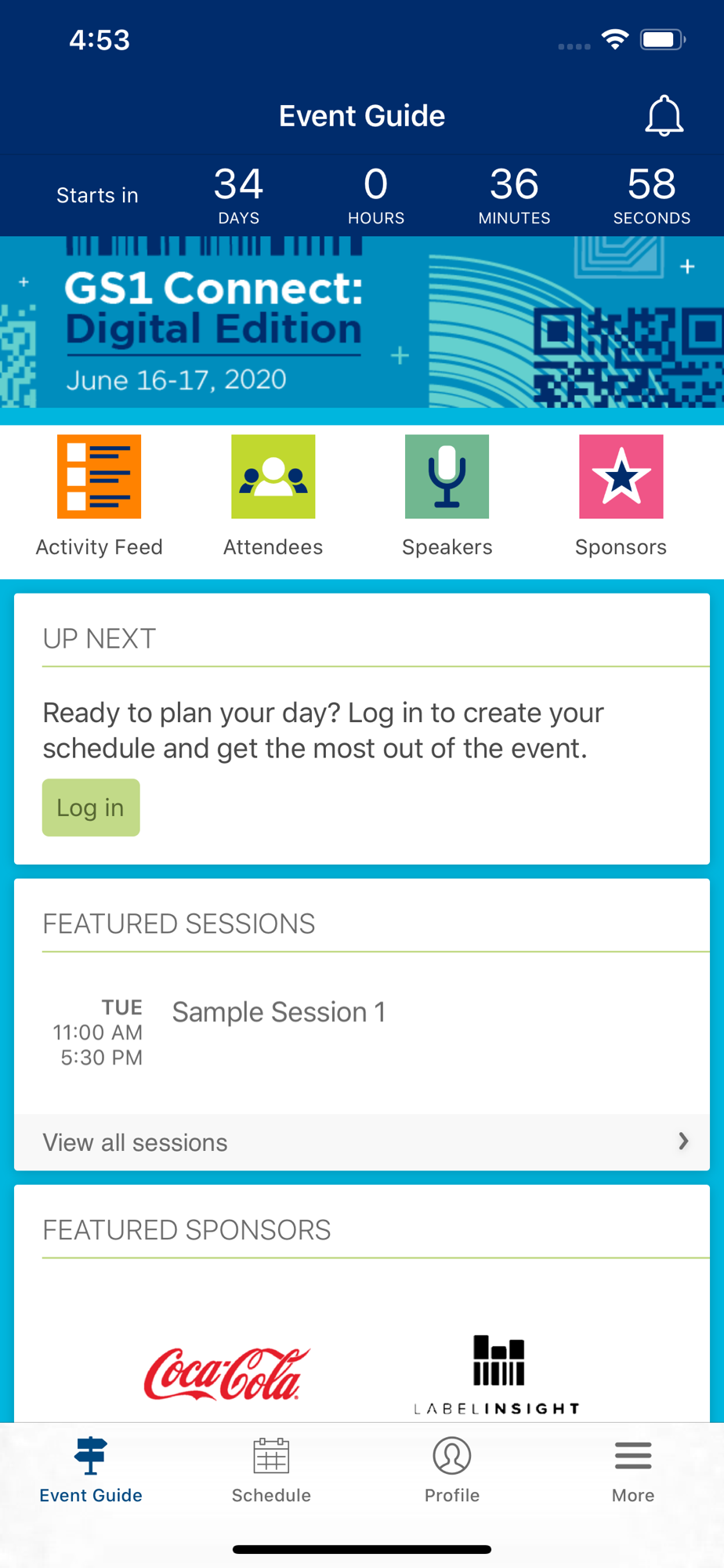 4:53

Event Guide

Starts in 34 DAYS 0 HOURS 36 MINUTES 58 SECONDS

GS1 Connect: Digital Edition
June 16-17, 2020

Activity Feed
Attendees
Speakers
Sponsors

UP NEXT

Ready to plan your day? Log in to create your schedule and get the most out of the event.

Log in

FEATURED SESSIONS

TUE
11:00 AM
5:30 PM
Sample Session 1

View all sessions

FEATURED SPONSORS

Coca-Cola

LABELINSIGHT

Event Guide
Schedule
Profile
More